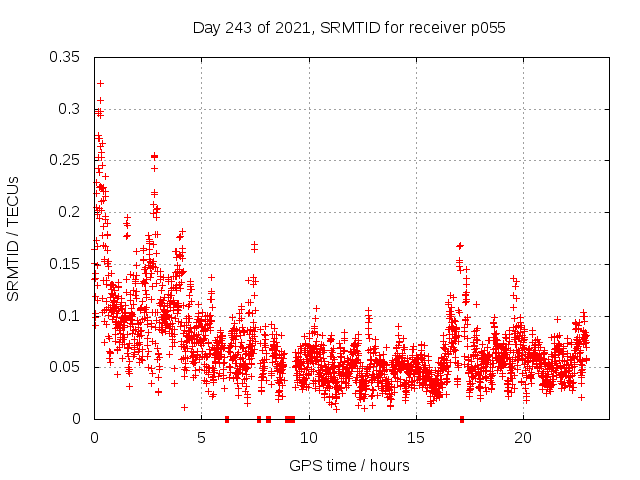 Day 243 of 2021, SRMTID for receiver p055

SRMTID / TECUs

0.35
0.3
0.25
0.2
0.15
0.1
0.05
0

0
5
10
15
20

GPS time / hours